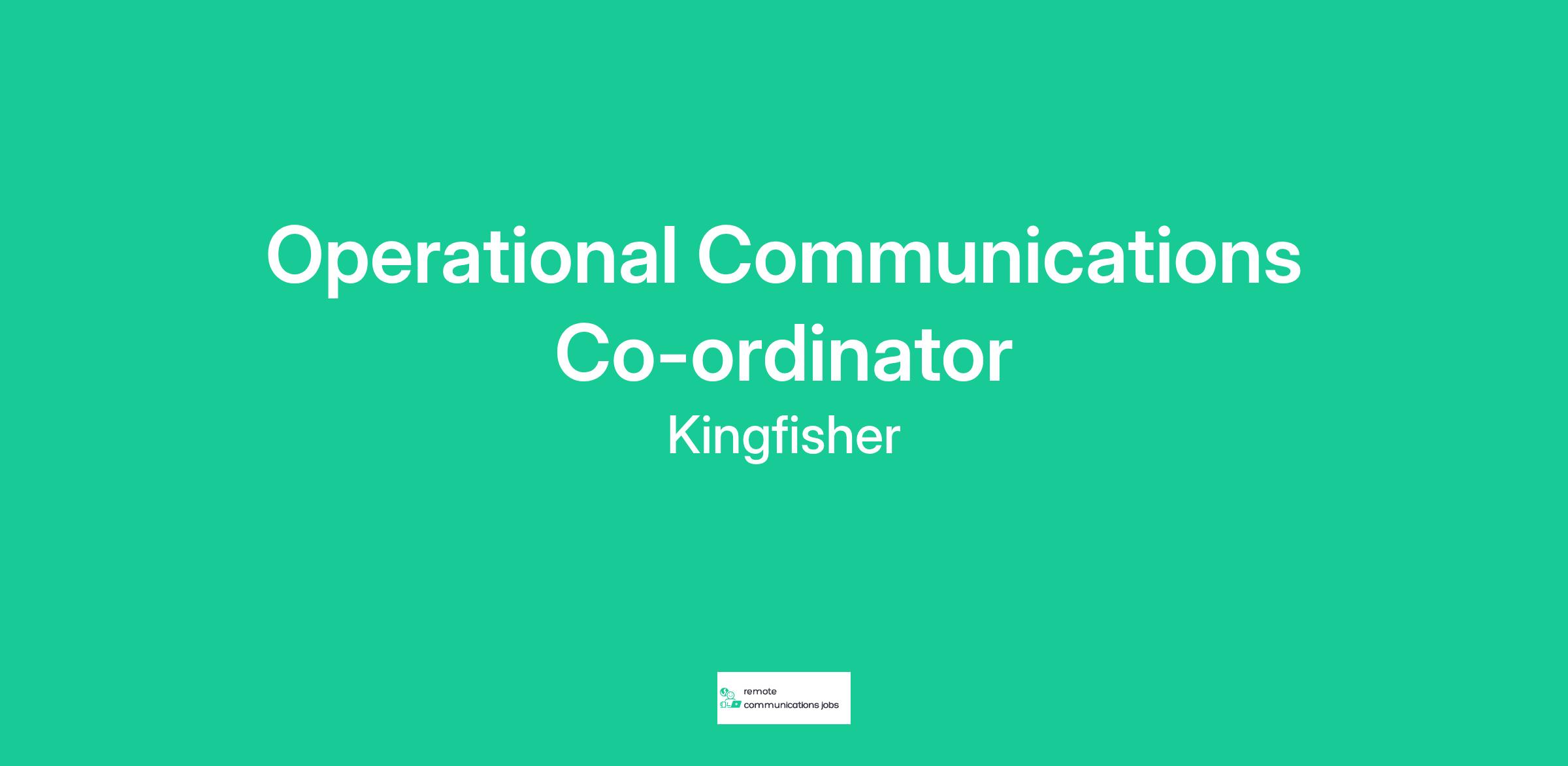 Operational Communications Co-ordinator

Kingfisher

remote
communications jobs